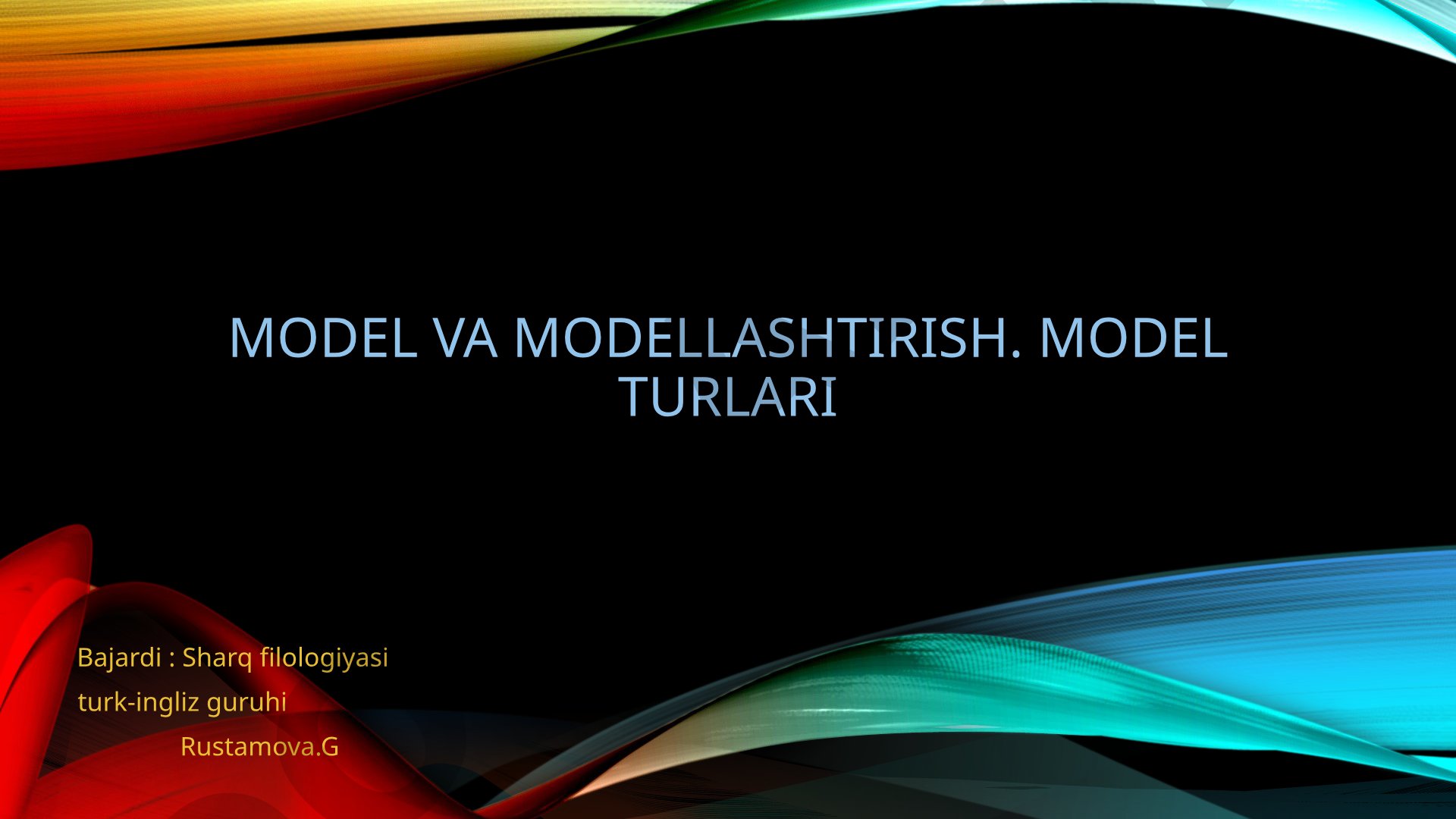 MODEL VA MODELLASHTIRISH. MODEL TURLARI

Bajardi : Sharq filologiyasi
turk-ingliz guruhi
Rustamova.G